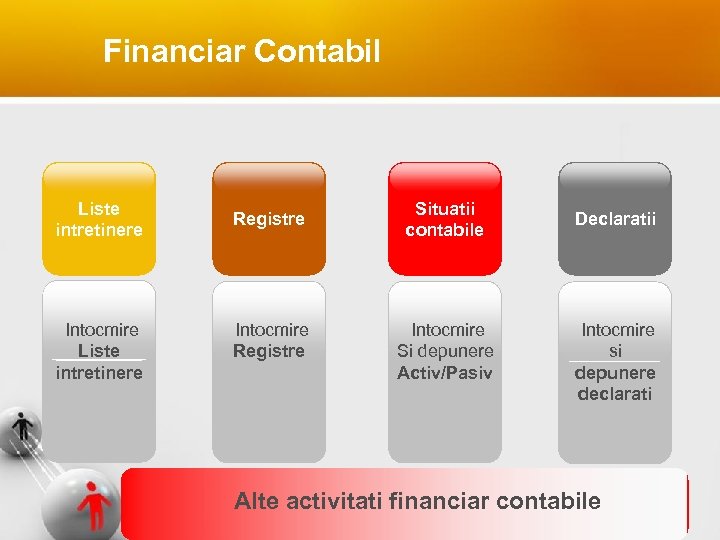 Financiar Contabil

Liste intretinere

Registre

Situatii contabile

Declaratii

Intocmire Liste intretinere

Intocmire Registre

Intocmire Si depunere Activ/Pasiv

Intocmire si depunere declarati

Alte activitati financiar contabile